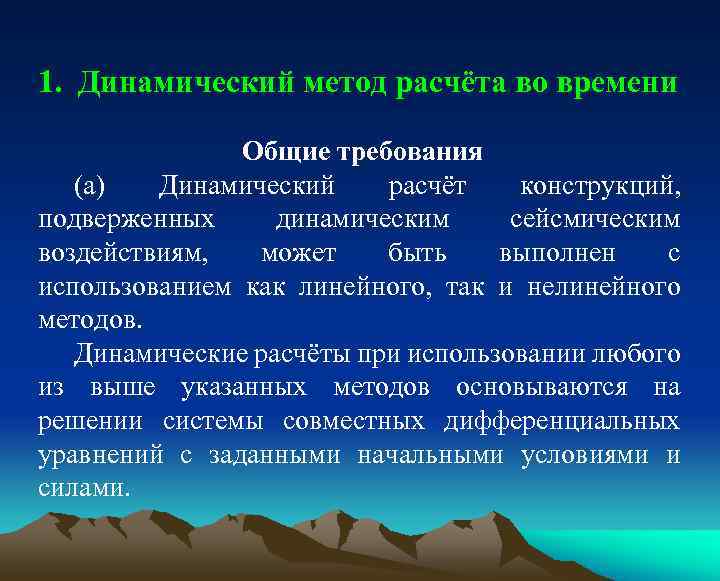 1. Динамический метод расчёта во времени

Общие требования

(а) Динамический расчёт конструкций, подверженных динамическим сейсмическим воздействиям, может быть выполнен с использованием как линейного, так и нелинейного методов.

Динамические расчёты при использовании любого из выше указанных методов основываются на решении системы совместных дифференциальных уравнений с заданными начальными условиями и силами.